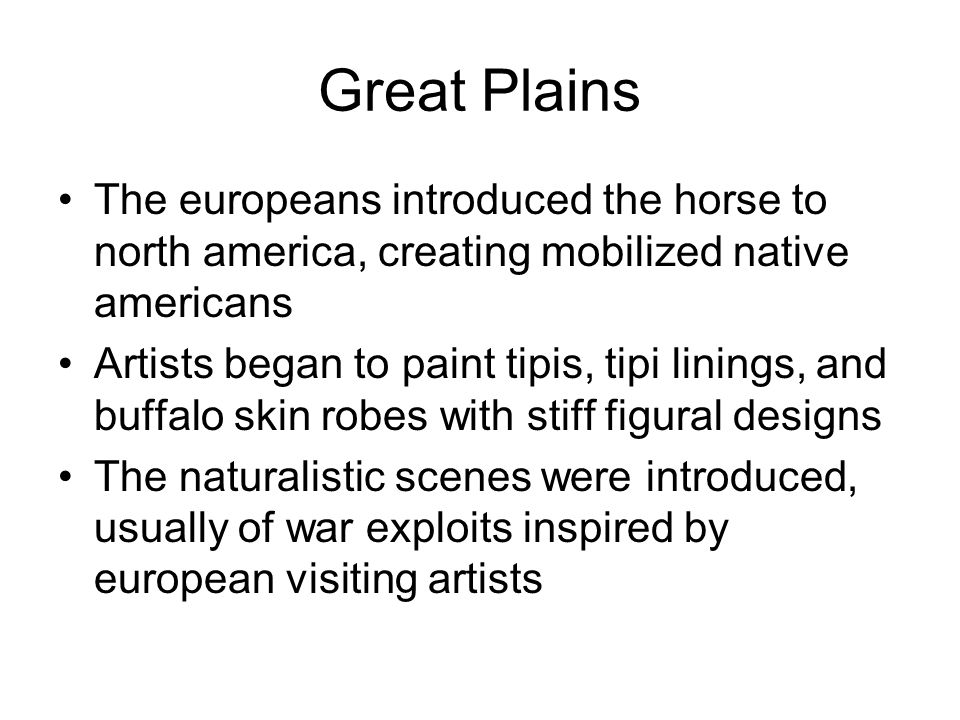 Great Plains

• The europeans introduced the horse to north america, creating mobilized native americans
• Artists began to paint tipis, tipi linings, and buffalo skin robes with stiff figural designs
• The naturalistic scenes were introduced, usually of war exploits inspired by european visiting artists